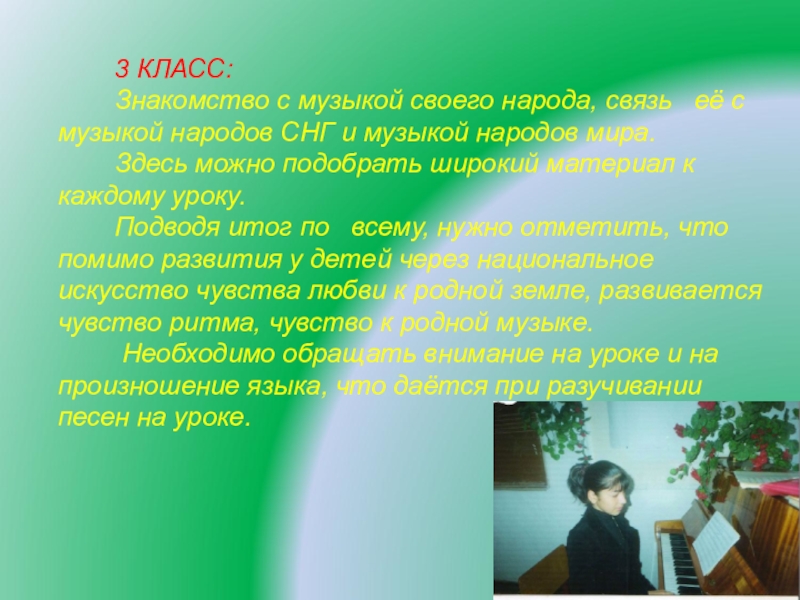 3 КЛАСС:

Знакомство с музыкой своего народа, связь её с музыкой народов СНГ и музыкой народов мира.

Здесь можно подобрать широкий материал к каждому уроку.

Подводя итог по всему, нужно отметить, что помимо развития у детей через национальное искусство чувства любви к родной земле, развивается чувство ритма, чувство к родной музыке.

Необходимо обращать внимание на уроке и на произношение языка, что даётся при разучивании песен на уроке.